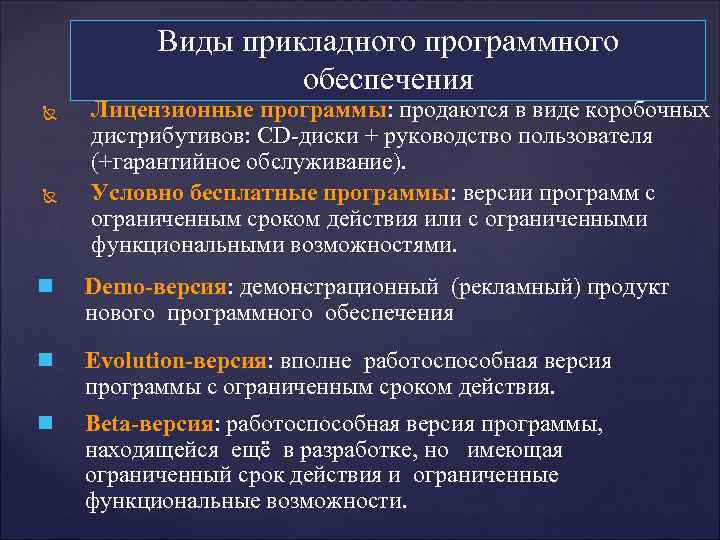 Виды прикладного программного обеспечения

Лицензионные программы: продаются в виде коробочных дистрибутивов: CD-диски + руководство пользователя (+гарантийное обслуживание).

Условно бесплатные программы: версии программ с ограниченным сроком действия или с ограниченными функциональными возможностями.

Demo-версия: демонстрационный (рекламный) продукт нового программного обеспечения

Evolution-версия: вполне работоспособная версия программы с ограниченным сроком действия.

Beta-версия: работоспособная версия программы, находящейся ещё в разработке, но имеющая ограниченный срок действия и ограниченные функциональные возможности.